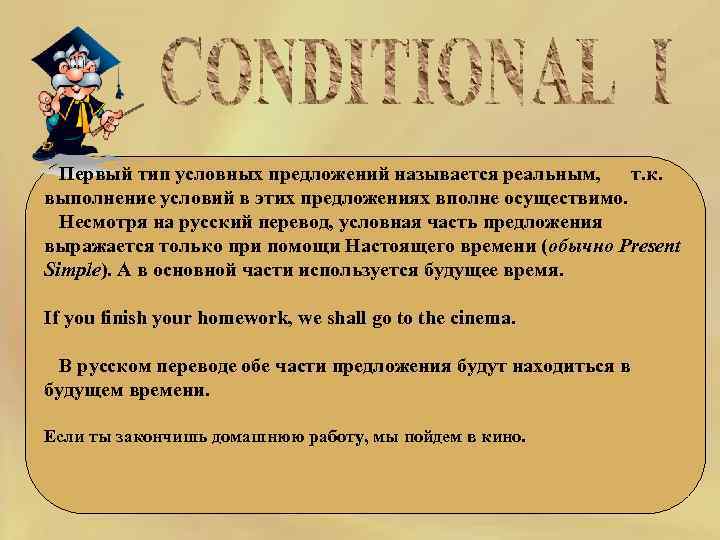 CONDITIONAL I

Первый тип условных предложений называется реальным, т.к. выполнение условий в этих предложениях вполне осуществимо.

Несмотря на русский перевод, условная часть предложения выражается только при помощи Настоящего времени (обычно Present Simple). А в основной части используется будущее время.

If you finish your homework, we shall go to the cinema.

В русском переводе обе части предложения будут находиться в будущем времени.

Если ты закончишь домашнюю работу, мы пойдем в кино.